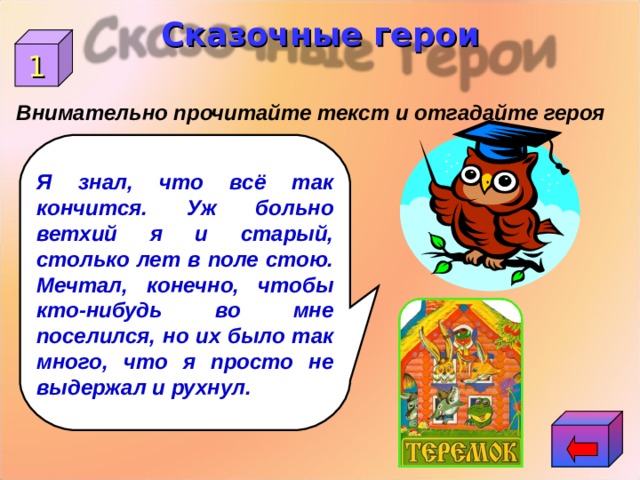 1

Сказочные герои

Внимательно прочитайте текст и отгадайте героя

Я знал, что всё так кончится. Уж больно ветхий я и старый, столько лет в поле стою. Мечтал, конечно, чтобы кто-нибудь во мне поселился, но их было так много, что я просто не выдержал и рухнул.

ТЕРЕМОК